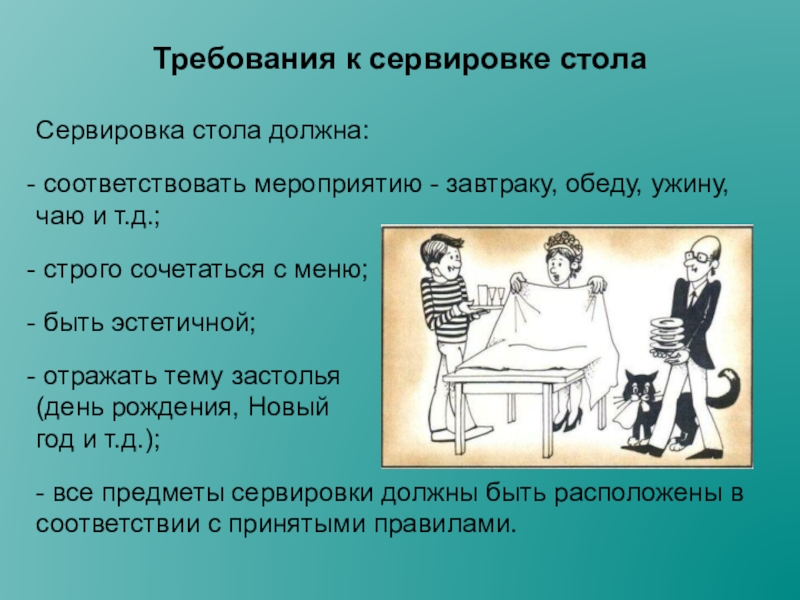 Требования к сервировке стола

Сервировка стола должна:

- соответствовать мероприятию - завтраку, обеду, ужину, чаю и т.д.;

- строго сочетаться с меню;

- быть эстетичной;

- отражать тему застолья (день рождения, Новый год и т.д.);

- все предметы сервировки должны быть расположены в соответствии с принятыми правилами.